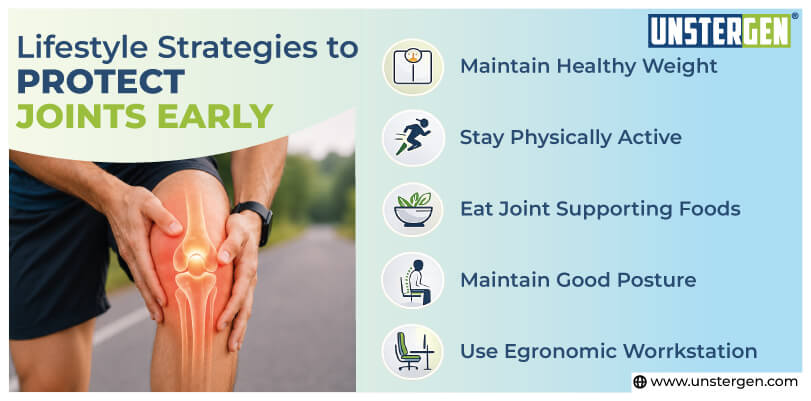 Lifestyle Strategies to PROTECT JOINTS EARLY

UNSTERGEN®

Maintain Healthy Weight

Stay Physically Active

Eat Joint Supporting Foods

Maintain Good Posture

Use Egronomic Worrkstation

www.unstergen.com